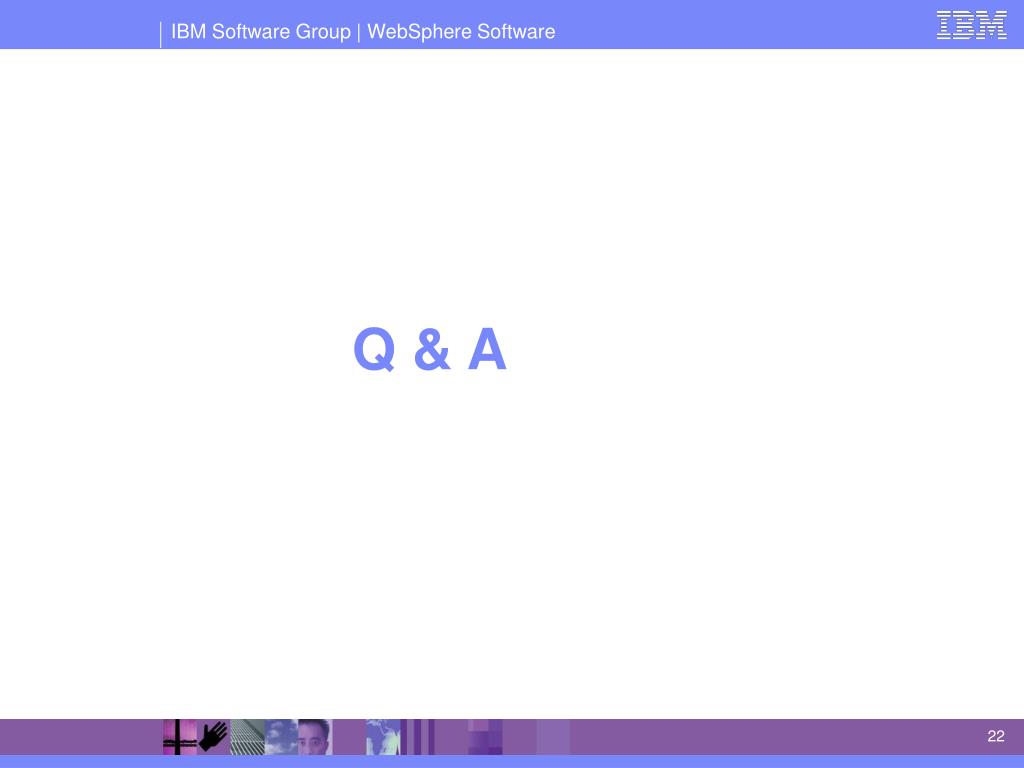 IBM Software Group | WebSphere Software

IBM

Q & A

22